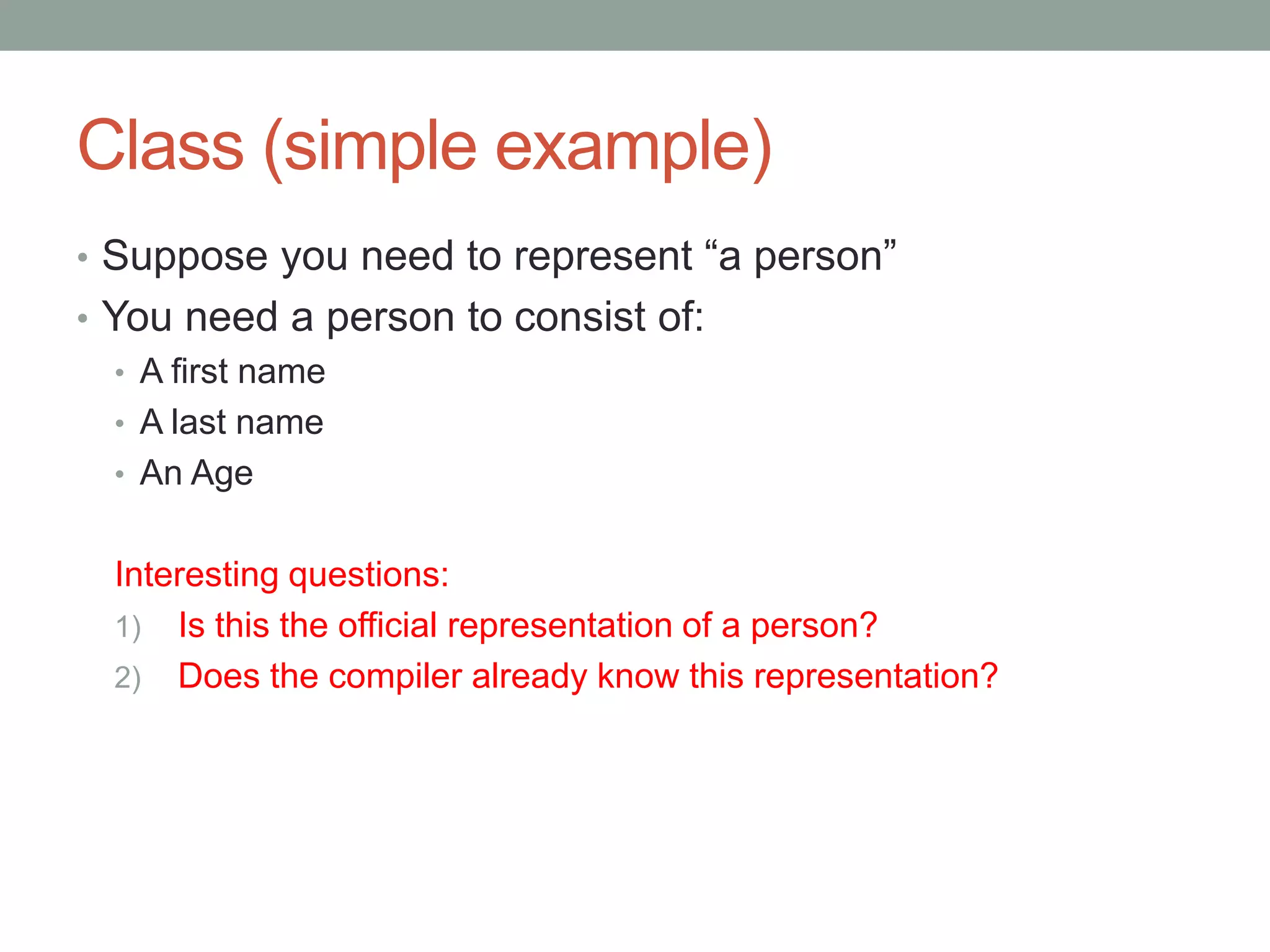 Class (simple example)

• Suppose you need to represent “a person”
• You need a person to consist of:
  • A first name
  • A last name
  • An Age

Interesting questions:
1) Is this the official representation of a person?
2) Does the compiler already know this representation?